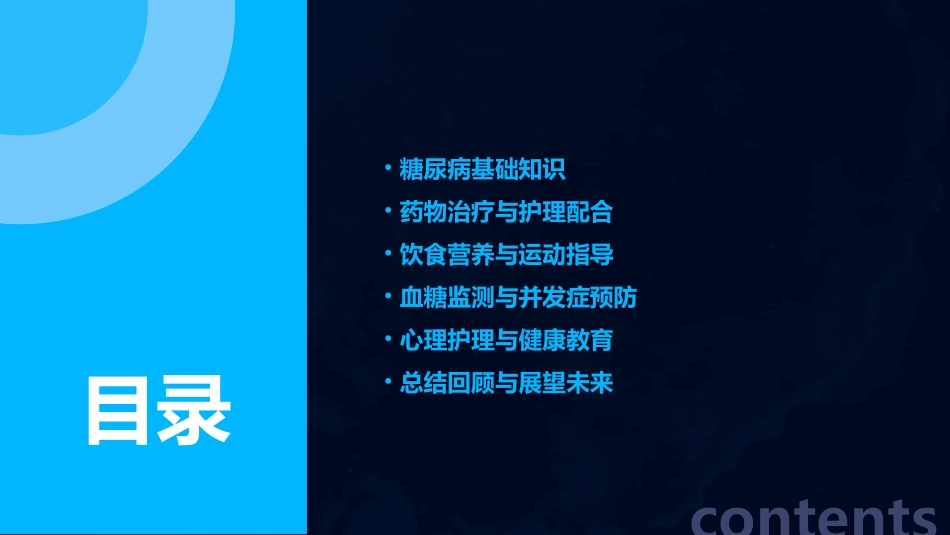 目录

• 糖尿病基础知识
• 药物治疗与护理配合
• 饮食营养与运动指导
• 血糖监测与并发症预防
• 心理护理与健康教育
• 总结回顾与展望未来

contents